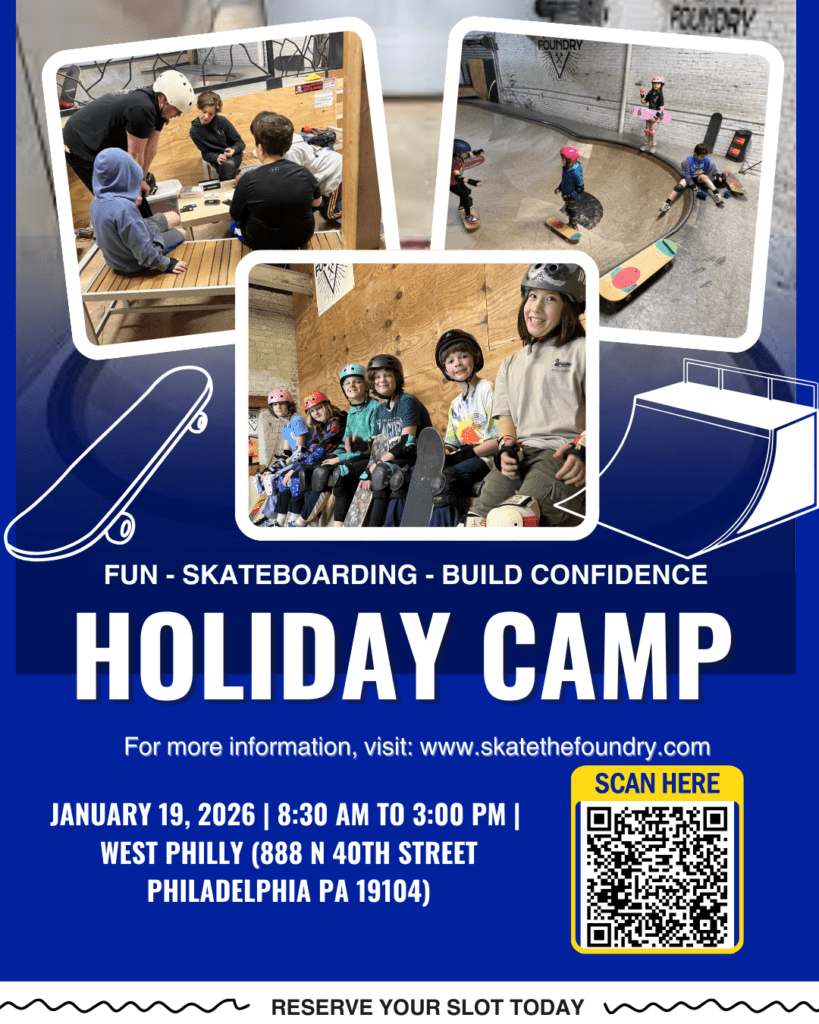 FOUNDRY

FOUNDRY

FUN - SKATEBOARDING - BUILD CONFIDENCE

HOLIDAY CAMP

For more information, visit: www.skatethefoundry.com

JANUARY 19, 2026 | 8:30 AM TO 3:00 PM | WEST PHILLY (888 N 40TH STREET PHILADELPHIA PA 19104)

SCAN HERE

RESERVE YOUR SLOT TODAY